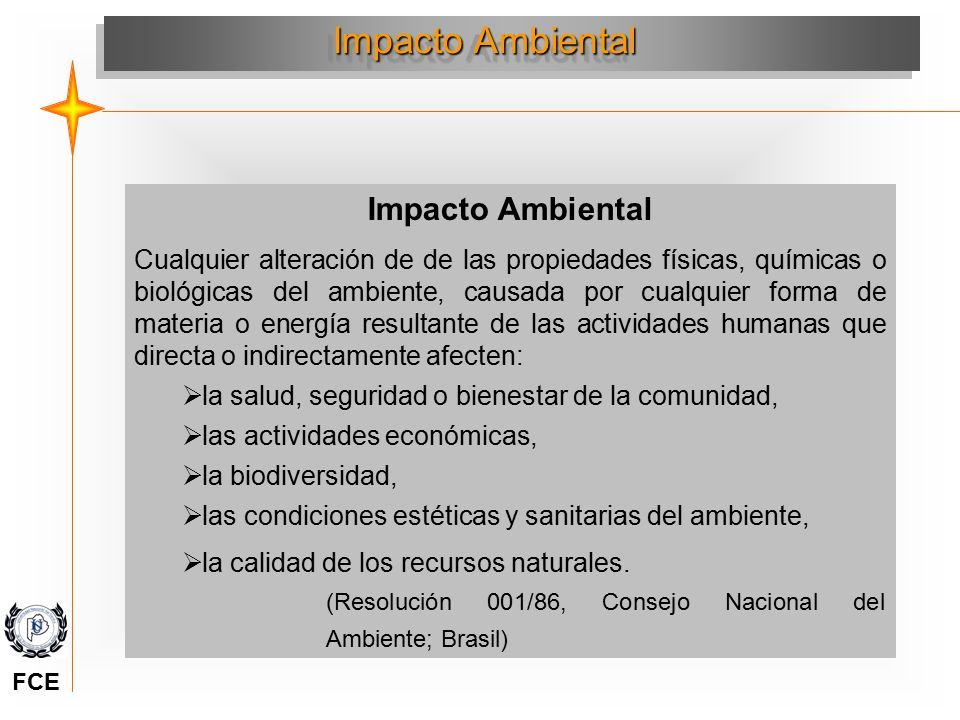 Impacto Ambiental

Impacto Ambiental

Cualquier alteración de de las propiedades físicas, químicas o biológicas del ambiente, causada por cualquier forma de materia o energía resultante de las actividades humanas que directa o indirectamente afecten:

➢la salud, seguridad o bienestar de la comunidad,

➢las actividades económicas,

➢la biodiversidad,

➢las condiciones estéticas y sanitarias del ambiente,

➢la calidad de los recursos naturales.

(Resolución 001/86, Consejo Nacional del Ambiente; Brasil)

FCE